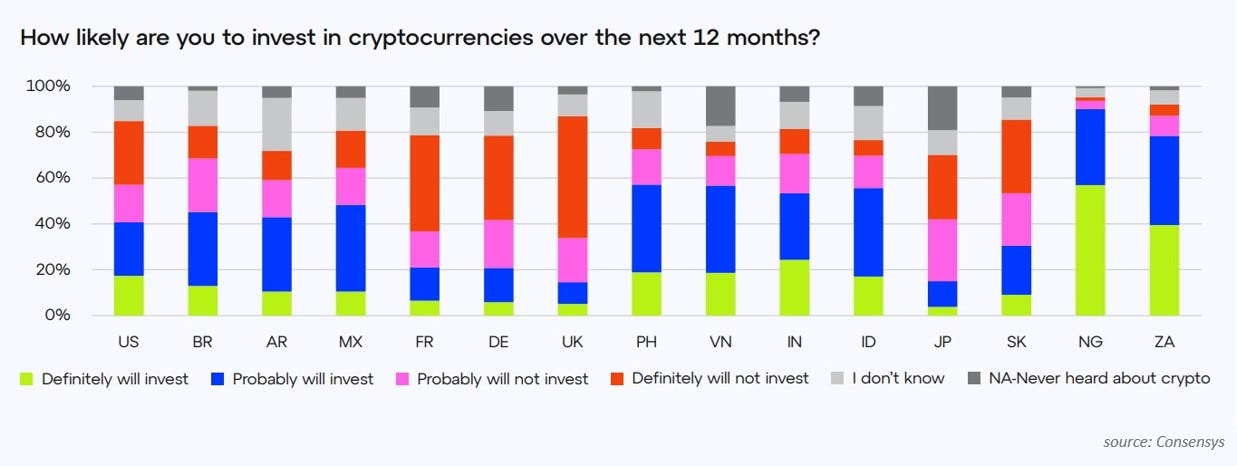 How likely are you to invest in cryptocurrencies over the next 12 months?

100%
80%
60%
40%
20%
0%

US BR AR MX FR DE UK PH VN IN ID JP SK NG ZA

Definitely will invest
Probably will invest
Probably will not invest
Definitely will not invest
I don't know
NA-Never heard about crypto

source: Consensys